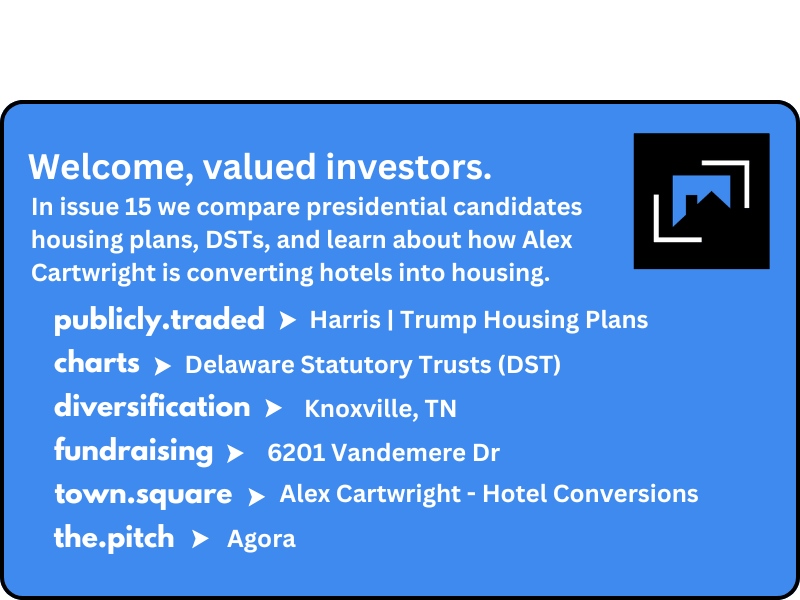 Welcome, valued investors.

In issue 15 we compare presidential candidates housing plans, DSTs, and learn about how Alex Cartwright is converting hotels into housing.

publicly.traded ➤ Harris | Trump Housing Plans
charts ➤ Delaware Statutory Trusts (DST)
diversification ➤ Knoxville, TN
fundraising ➤ 6201 Vandemere Dr
town.square ➤ Alex Cartwright - Hotel Conversions
the.pitch ➤ Agora